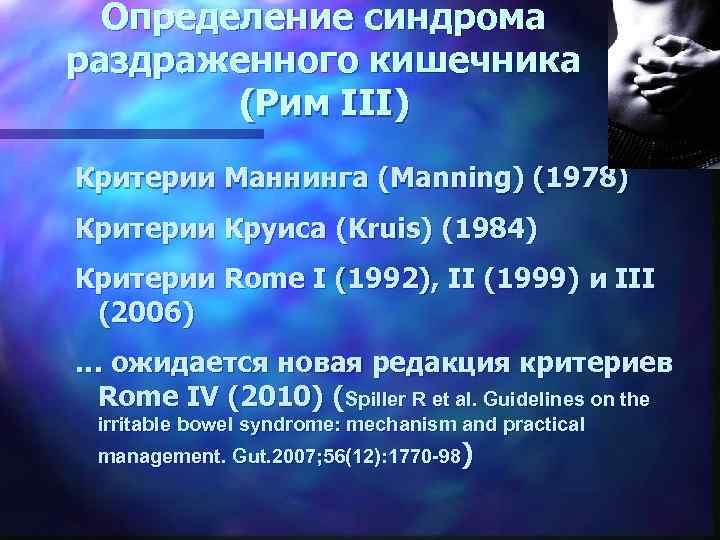 Определение синдрома раздраженного кишечника (Рим III)

Критерии Маннинга (Manning) (1978)

Критерии Круиса (Kruis) (1984)

Критерии Rome I (1992), II (1999) и III (2006)

… ожидается новая редакция критериев Rome IV (2010) (Spiller R et al. Guidelines on the irritable bowel syndrome: mechanism and practical management. Gut.2007;56(12):1770-98)